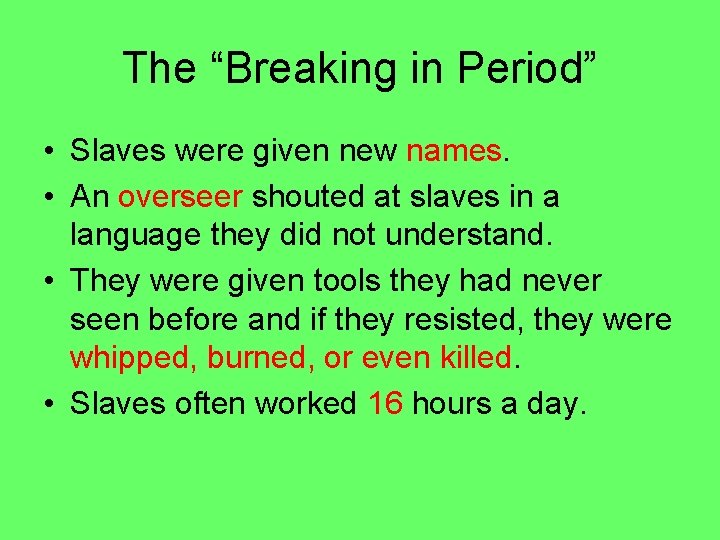 The “Breaking in Period”

• Slaves were given new names.
• An overseer shouted at slaves in a language they did not understand.
• They were given tools they had never seen before and if they resisted, they were whipped, burned, or even killed.
• Slaves often worked 16 hours a day.